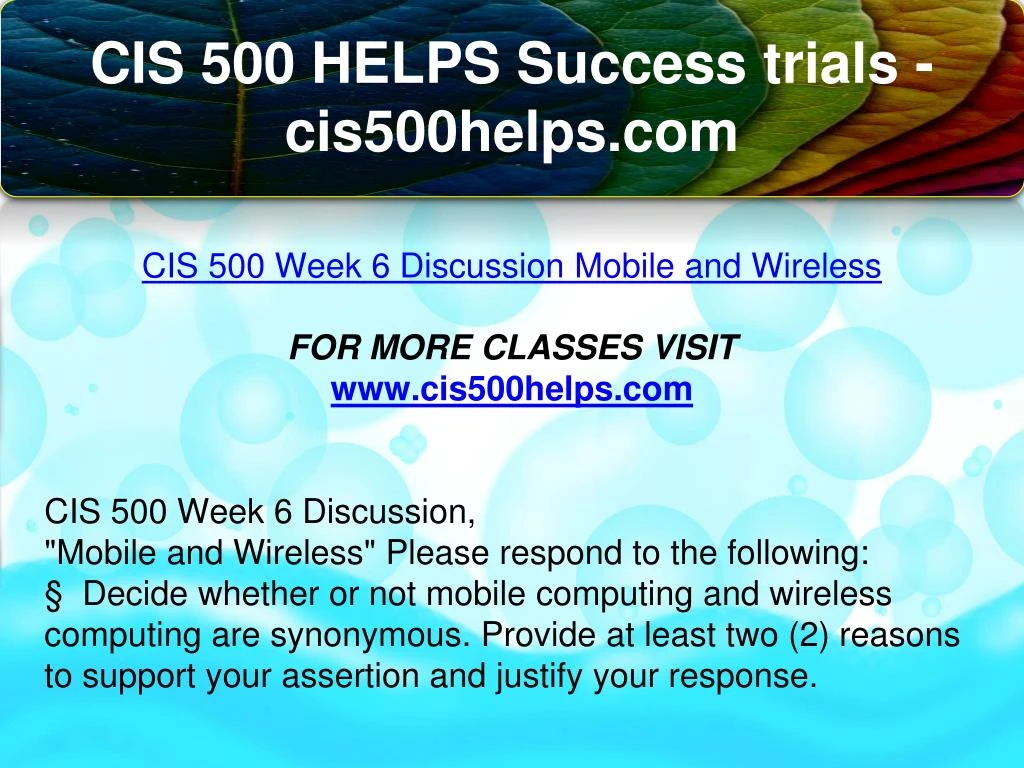 CIS 500 HELPS Success trials - cis500helps.com

CIS 500 Week 6 Discussion Mobile and Wireless

FOR MORE CLASSES VISIT
www.cis500helps.com

CIS 500 Week 6 Discussion,
"Mobile and Wireless" Please respond to the following:
§ Decide whether or not mobile computing and wireless computing are synonymous. Provide at least two (2) reasons to support your assertion and justify your response.